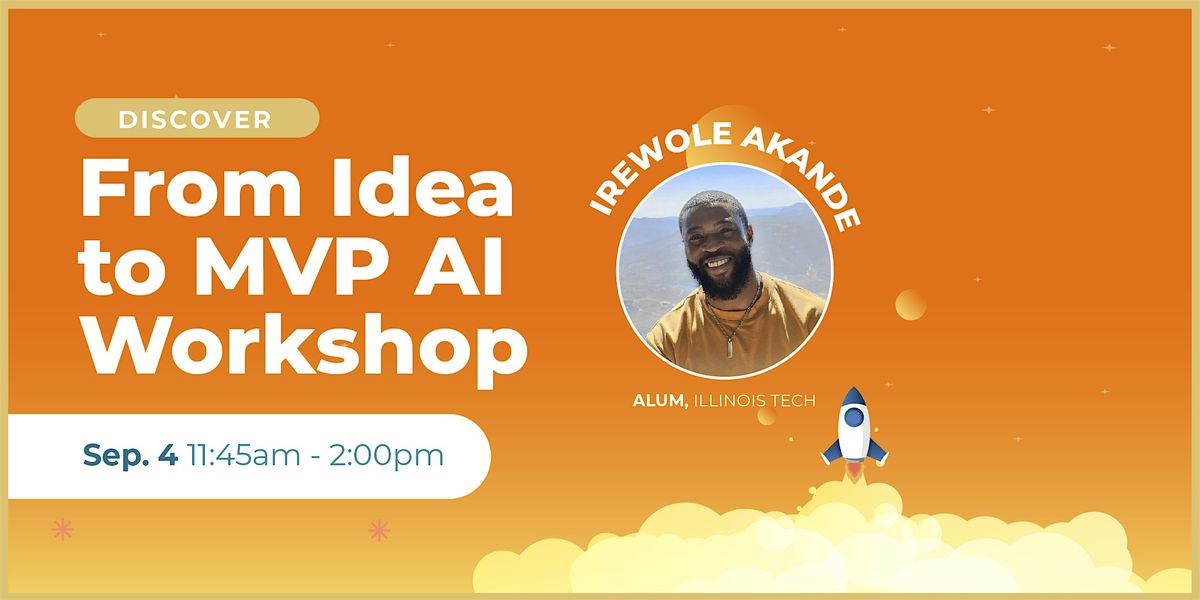 DISCOVER

From Idea to MVP AI Workshop

Sep. 4 11:45am - 2:00pm

IREWOLE AKANDE

ALUM, ILLINOIS TECH